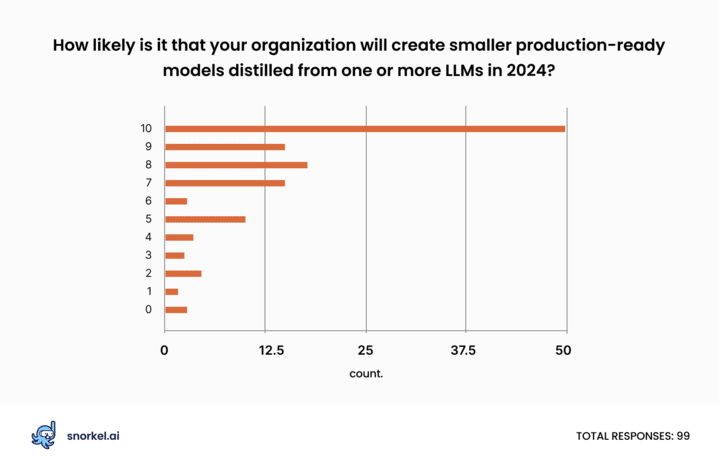 How likely is it that your organization will create smaller production-ready models distilled from one or more LLMs in 2024?

10
9
8
7
6
5
4
3
2
1
0

0
12.5
25
37.5
50

count.

snorkel.ai

TOTAL RESPONSES: 99